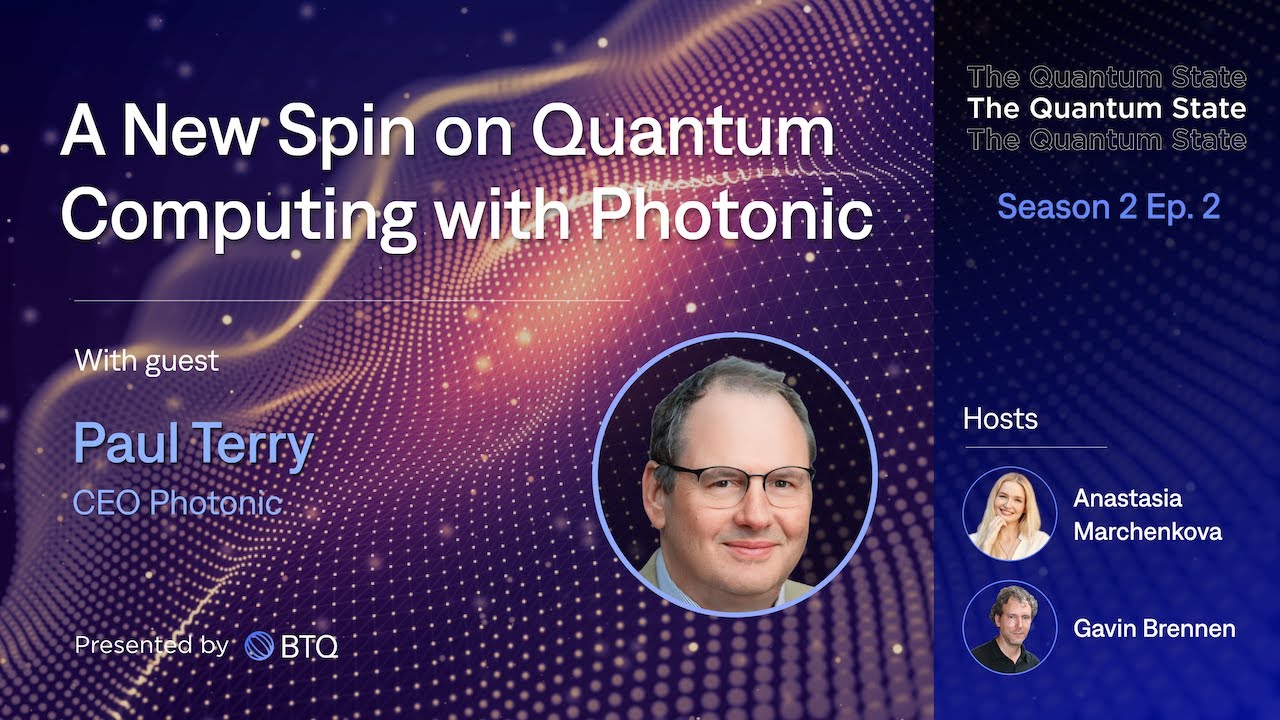 A New Spin on Quantum Computing with Photonic

With guest

Paul Terry

CEO Photonic

Presented by BTQ

The Quantum State
The Quantum State
The Quantum State

Season 2 Ep. 2

Hosts

Anastasia Marchenkova

Gavin Brennen